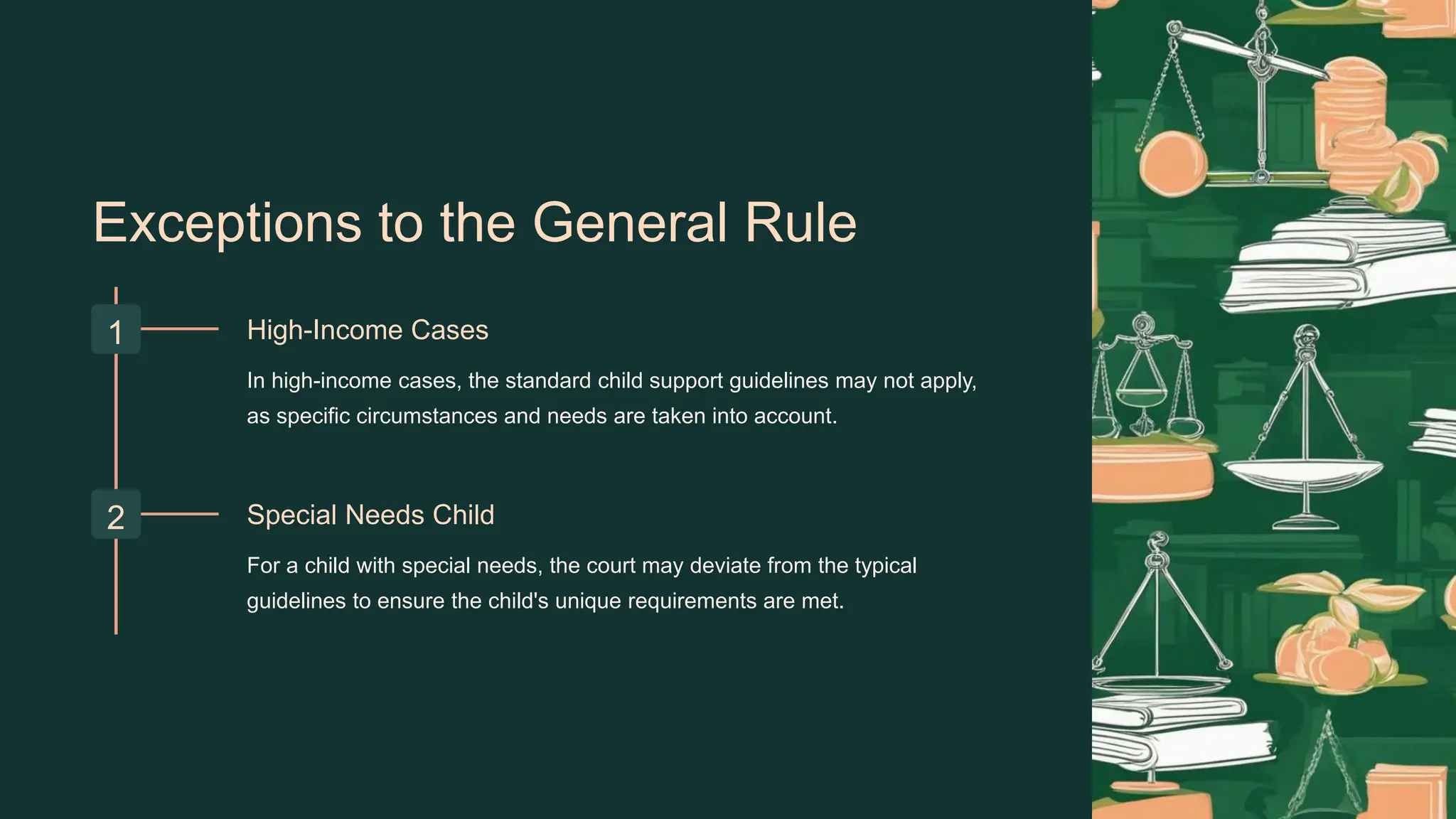 Exceptions to the General Rule

1

High-Income Cases

In high-income cases, the standard child support guidelines may not apply, as specific circumstances and needs are taken into account.

2

Special Needs Child

For a child with special needs, the court may deviate from the typical guidelines to ensure the child's unique requirements are met.